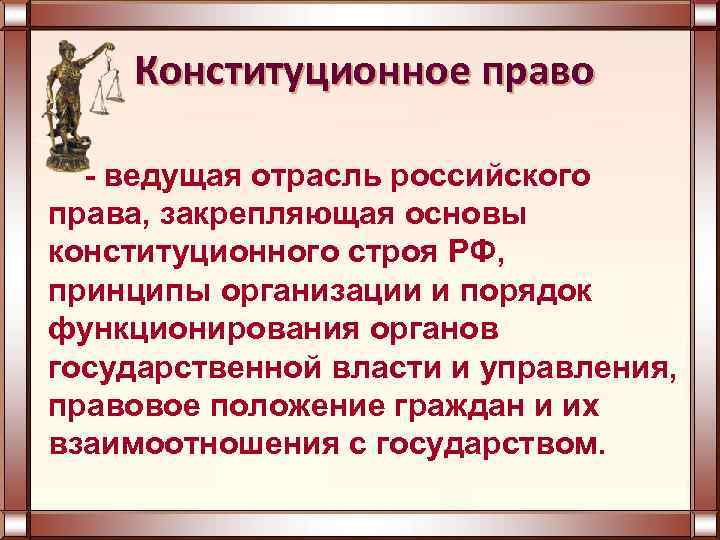 Конституционное право

- ведущая отрасль российского права, закрепляющая основы конституционного строя РФ, принципы организации и порядок функционирования органов государственной власти и управления, правовое положение граждан и их взаимоотношения с государством.